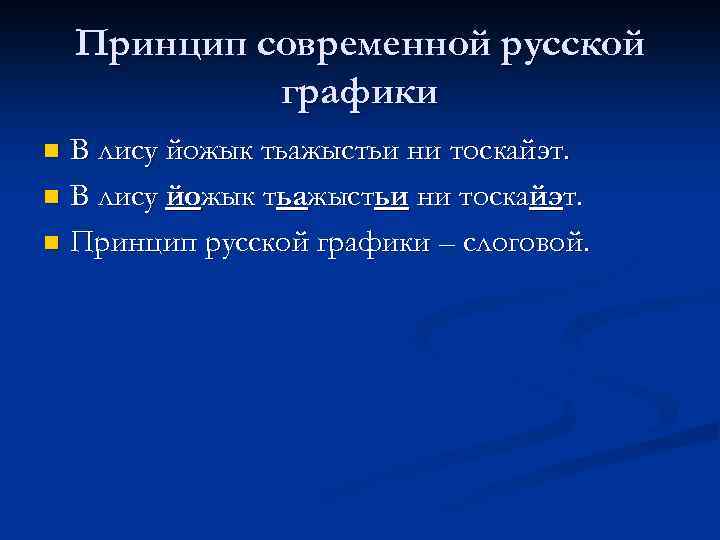 Принцип современной русской графики

В лису йожык тьажыстьи ни тоскайэт.

В лису йожык тьажыстьи ни тоскайэт.

Принцип русской графики – слоговой.